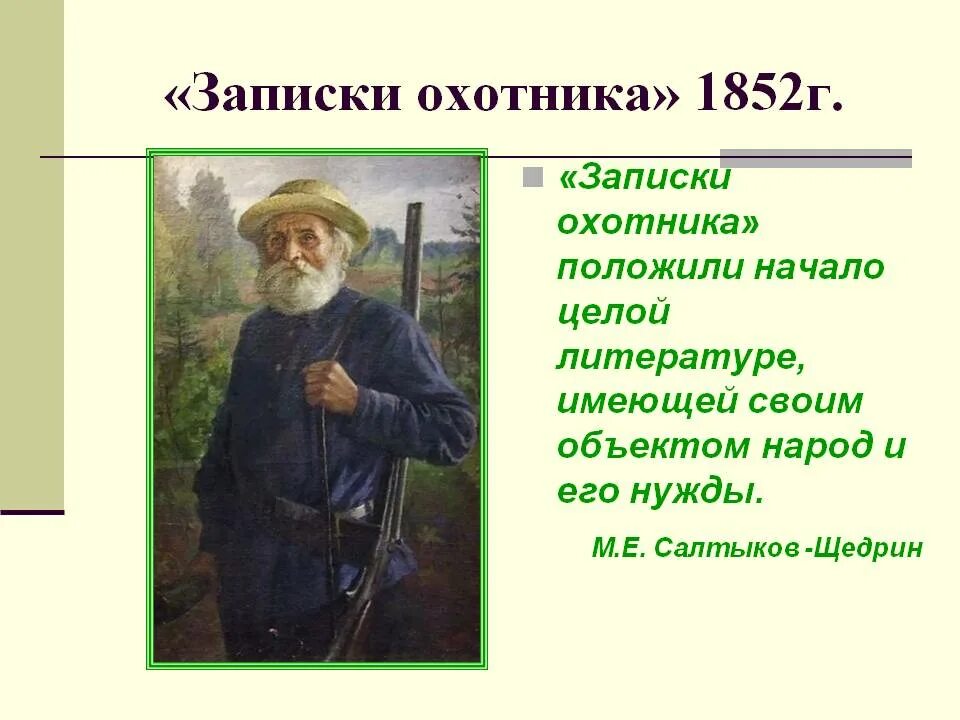 «Записки охотника» 1852г.

«Записки охотника» положили начало целой литературе, имеющей своим объектом народ и его нужды.

М.Е. Салтыков -Щедрин